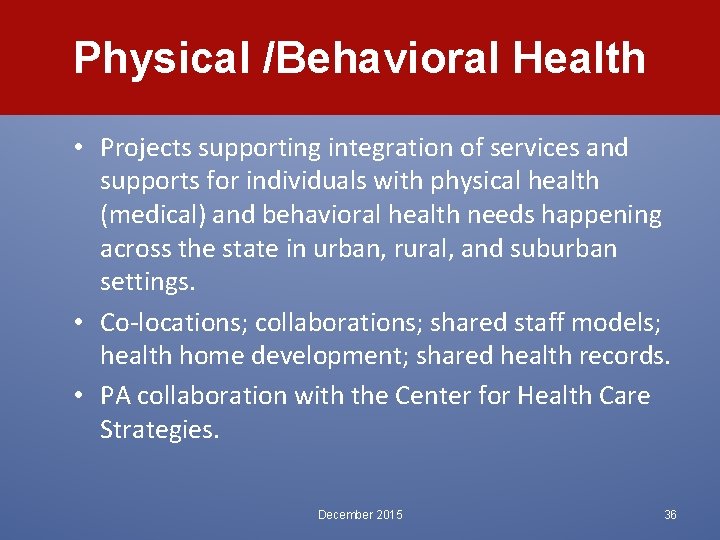 Physical /Behavioral Health

• Projects supporting integration of services and supports for individuals with physical health (medical) and behavioral health needs happening across the state in urban, rural, and suburban settings.

• Co-locations; collaborations; shared staff models; health home development; shared health records.

• PA collaboration with the Center for Health Care Strategies.

December 2015

36